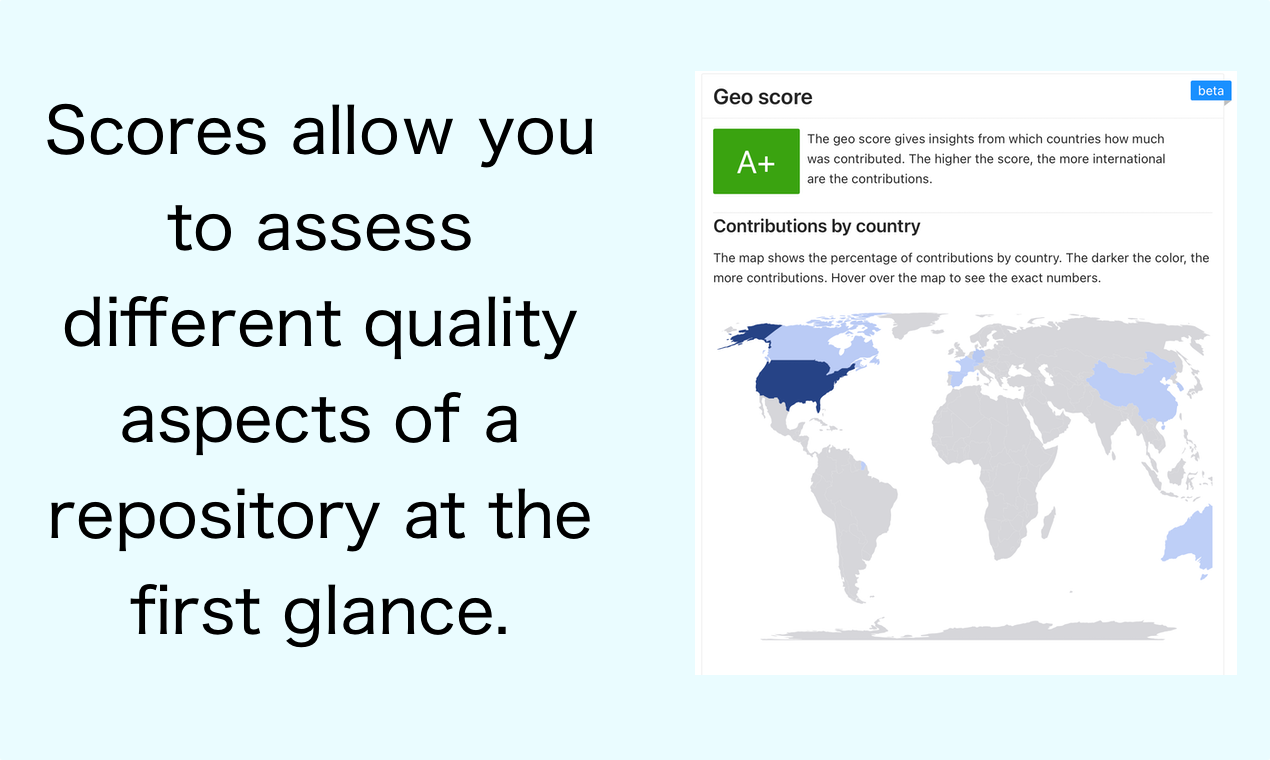 Scores allow you to assess different quality aspects of a repository at the first glance.

Geo score

beta

A+

The geo score gives insights from which countries how much was contributed. The higher the score, the more international are the contributions.

Contributions by country

The map shows the percentage of contributions by country. The darker the color, the more contributions. Hover over the map to see the exact numbers.